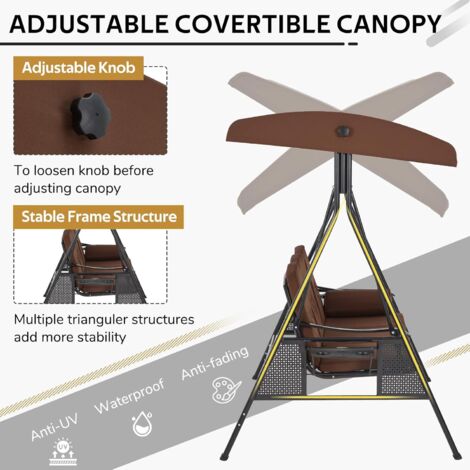 ADJUSTABLE COVERTIBLE CANOPY

Adjustable Knob

To loosen knob before adjusting canopy

Stable Frame Structure

Multiple trianguler structures add more stability

Anti-UV

UV

Waterproof

Anti-fading